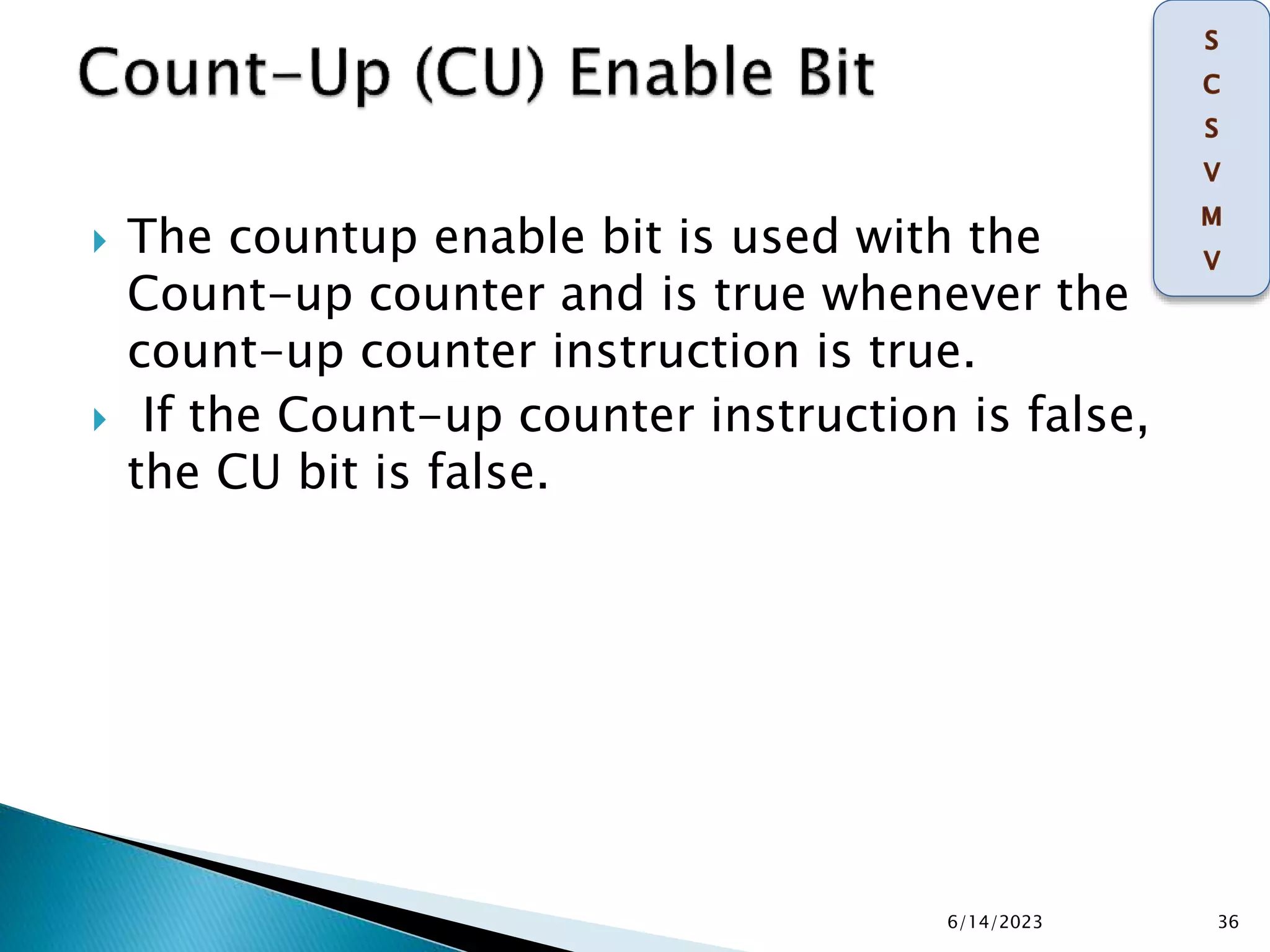 Count-Up (CU) Enable Bit

S
C
S
V
M
V

The countup enable bit is used with the Count-up counter and is true whenever the count-up counter instruction is true.

If the Count-up counter instruction is false, the CU bit is false.

6/14/2023

36